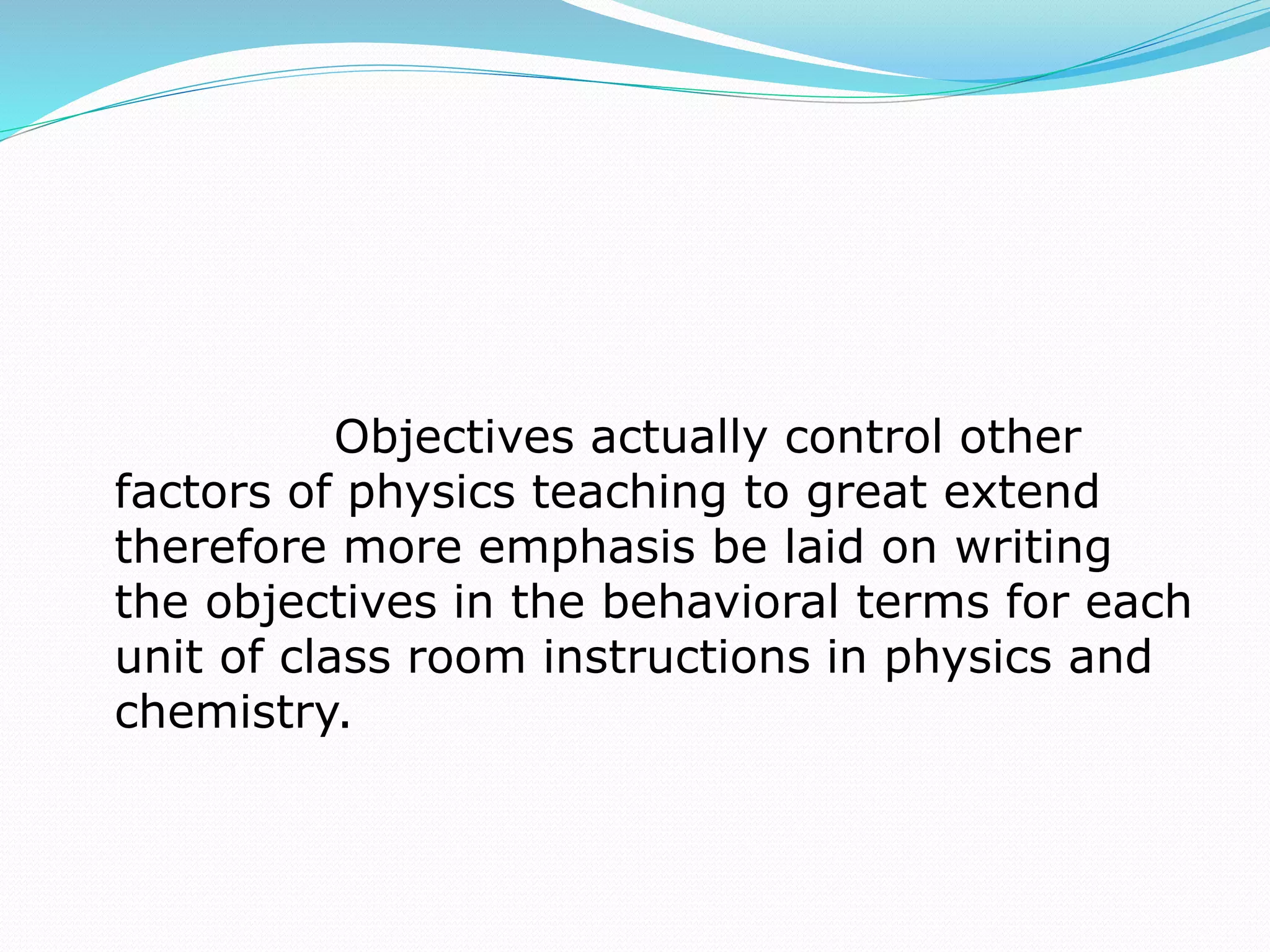 Objectives actually control other factors of physics teaching to great extend therefore more emphasis be laid on writing the objectives in the behavioral terms for each unit of class room instructions in physics and chemistry.